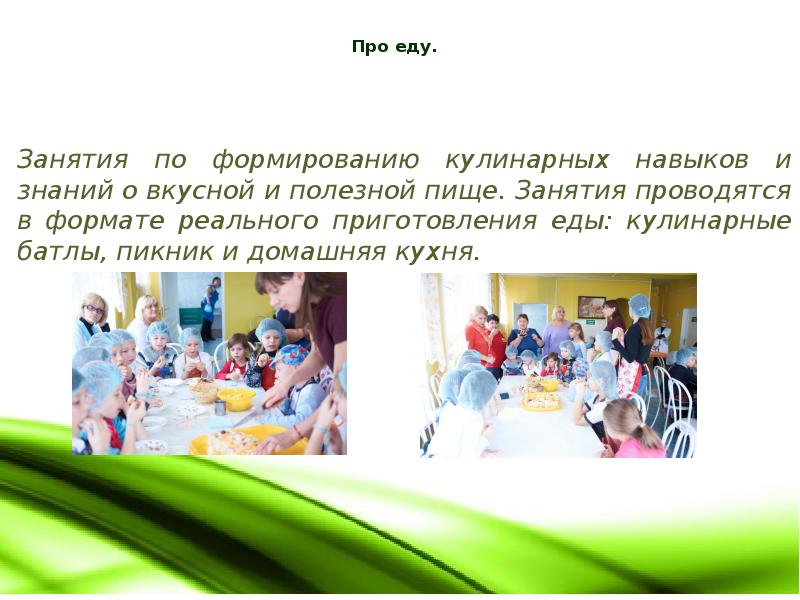 Про еду.

Занятия по формированию кулинарных навыков и знаний о вкусной и полезной пище. Занятия проводятся в формате реального приготовления еды: кулинарные батлы, пикник и домашняя кухня.